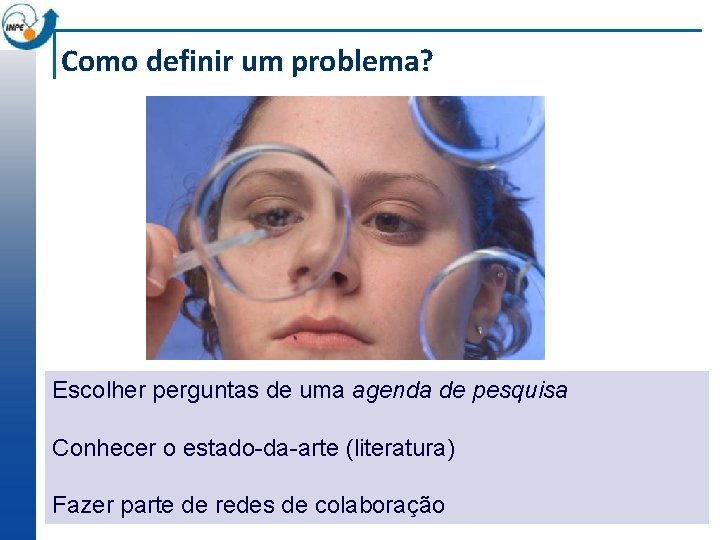 INPE

Como definir um problema?

Escolher perguntas de uma agenda de pesquisa

Conhecer o estado-da-arte (literatura)

Fazer parte de redes de colaboração